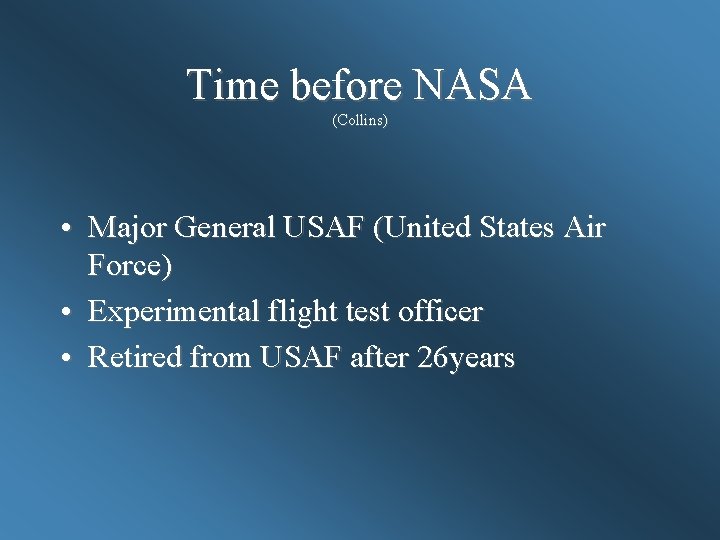 Time before NASA
(Collins)

• Major General USAF (United States Air Force)
• Experimental flight test officer
• Retired from USAF after 26years